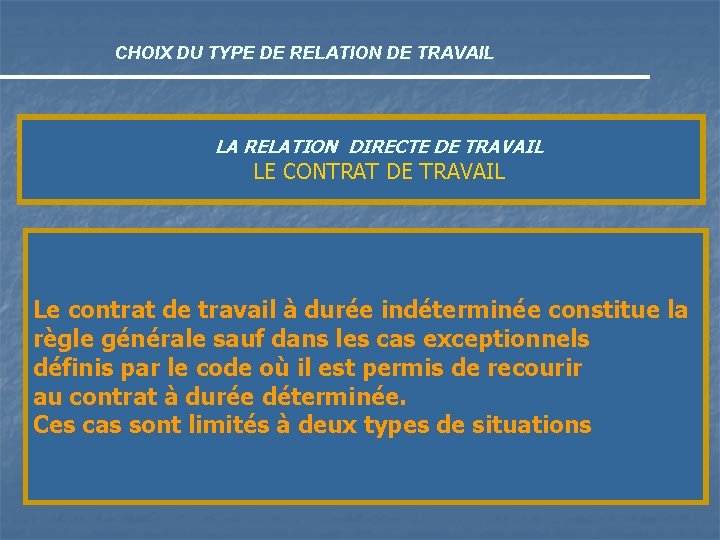 CHOIX DU TYPE DE RELATION DE TRAVAIL

LA RELATION DIRECTE DE TRAVAIL
LE CONTRAT DE TRAVAIL

Le contrat de travail à durée indéterminée constitue la règle générale sauf dans les cas exceptionnels définis par le code où il est permis de recourir au contrat à durée déterminée.
Ces cas sont limités à deux types de situations